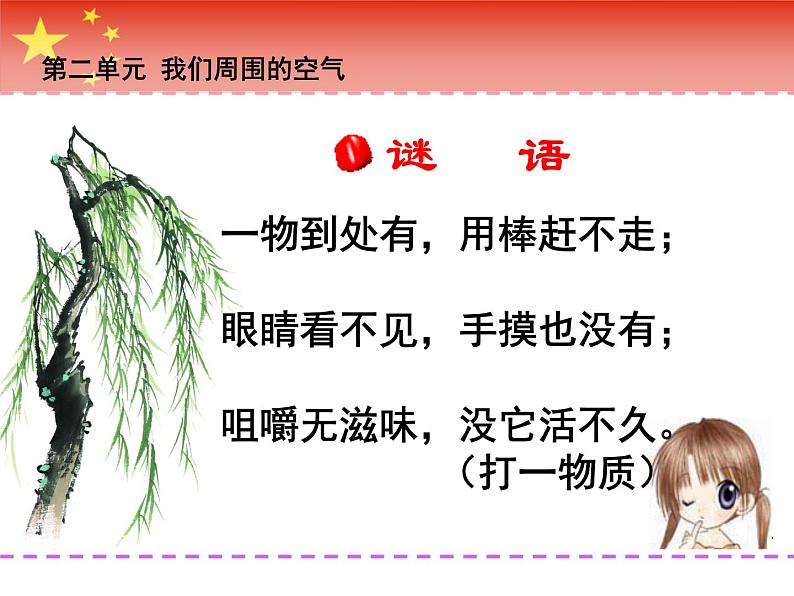 第二单元 我们周围的空气

谜 语

一物到处有，用棒赶不走；

眼睛看不见，手摸也没有；

咀嚼无滋味，没它活不久。
（打一物质）